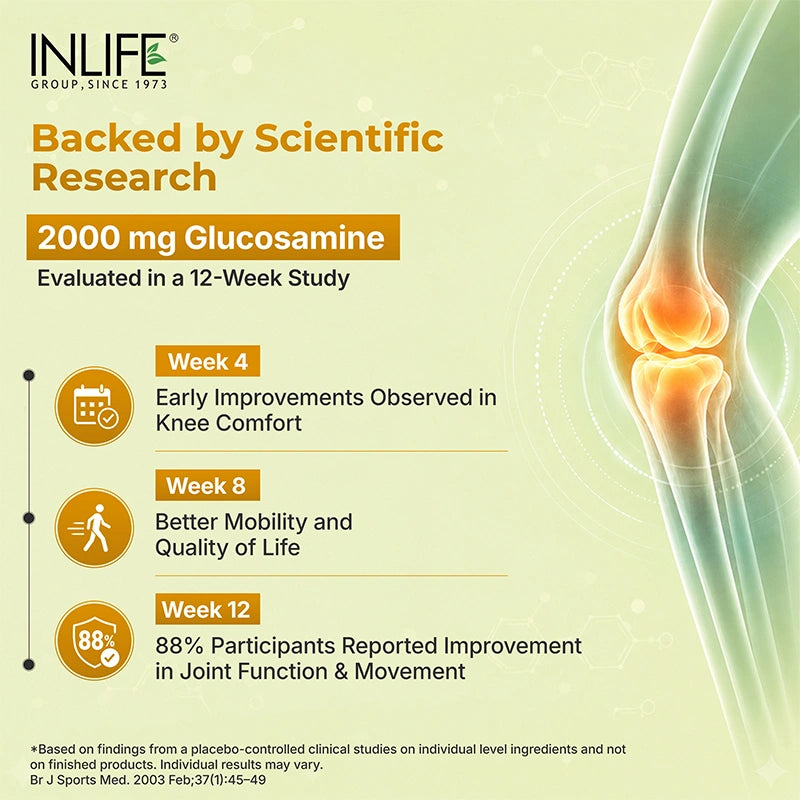 INLIFE®
GROUP, SINCE 1973

Backed by Scientific Research

2000 mg Glucosamine

Evaluated in a 12-Week Study

Week 4

Early Improvements Observed in Knee Comfort

Week 8

Better Mobility and Quality of Life

Week 12

88%

88% Participants Reported Improvement in Joint Function & Movement

*Based on findings from a placebo-controlled clinical studies on individual level ingredients and not on finished products. Individual results may vary.
Br J Sports Med. 2003 Feb;37(1):45–49